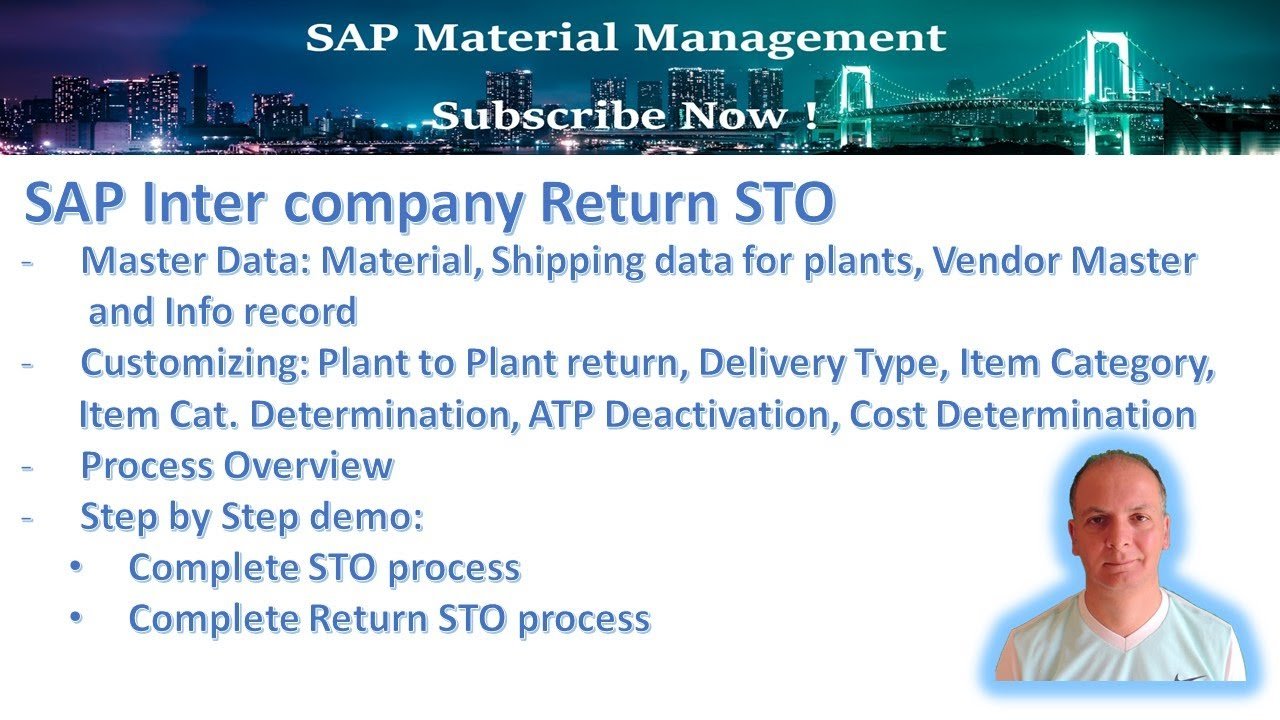 SAP Material Management

Subscribe Now !

SAP Inter company Return STO

- Master Data: Material, Shipping data for plants, Vendor Master and Info record
- Customizing: Plant to Plant return, Delivery Type, Item Category, Item Cat. Determination, ATP Deactivation, Cost Determination
- Process Overview
- Step by Step demo:
  • Complete STO process
  • Complete Return STO process